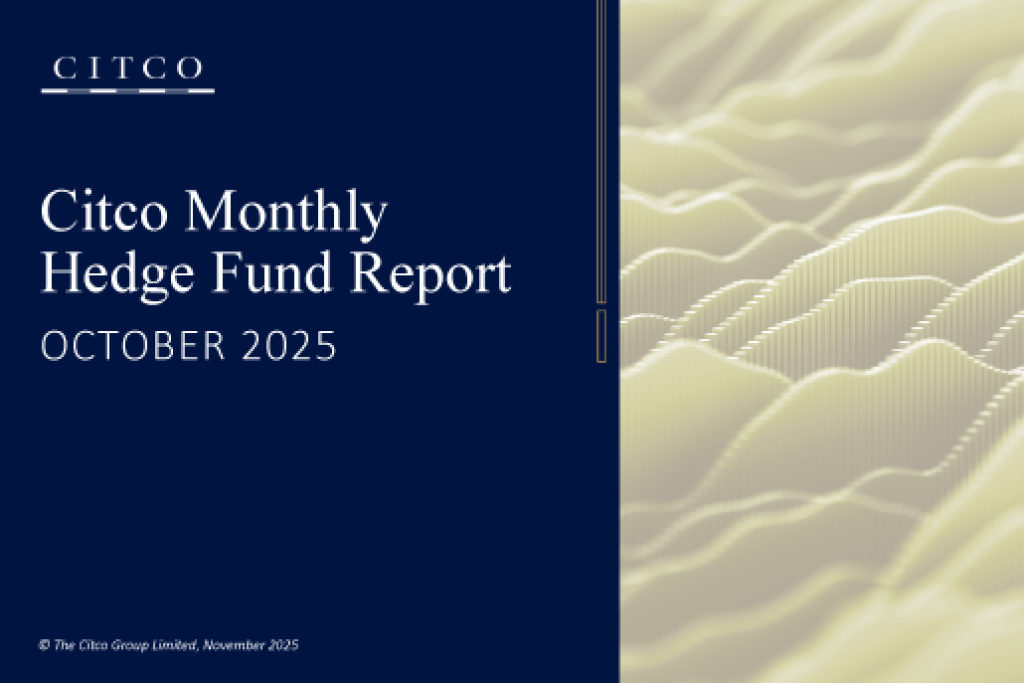 CITCO

Citco Monthly Hedge Fund Report

OCTOBER 2025

© The Citco Group Limited, November 2025